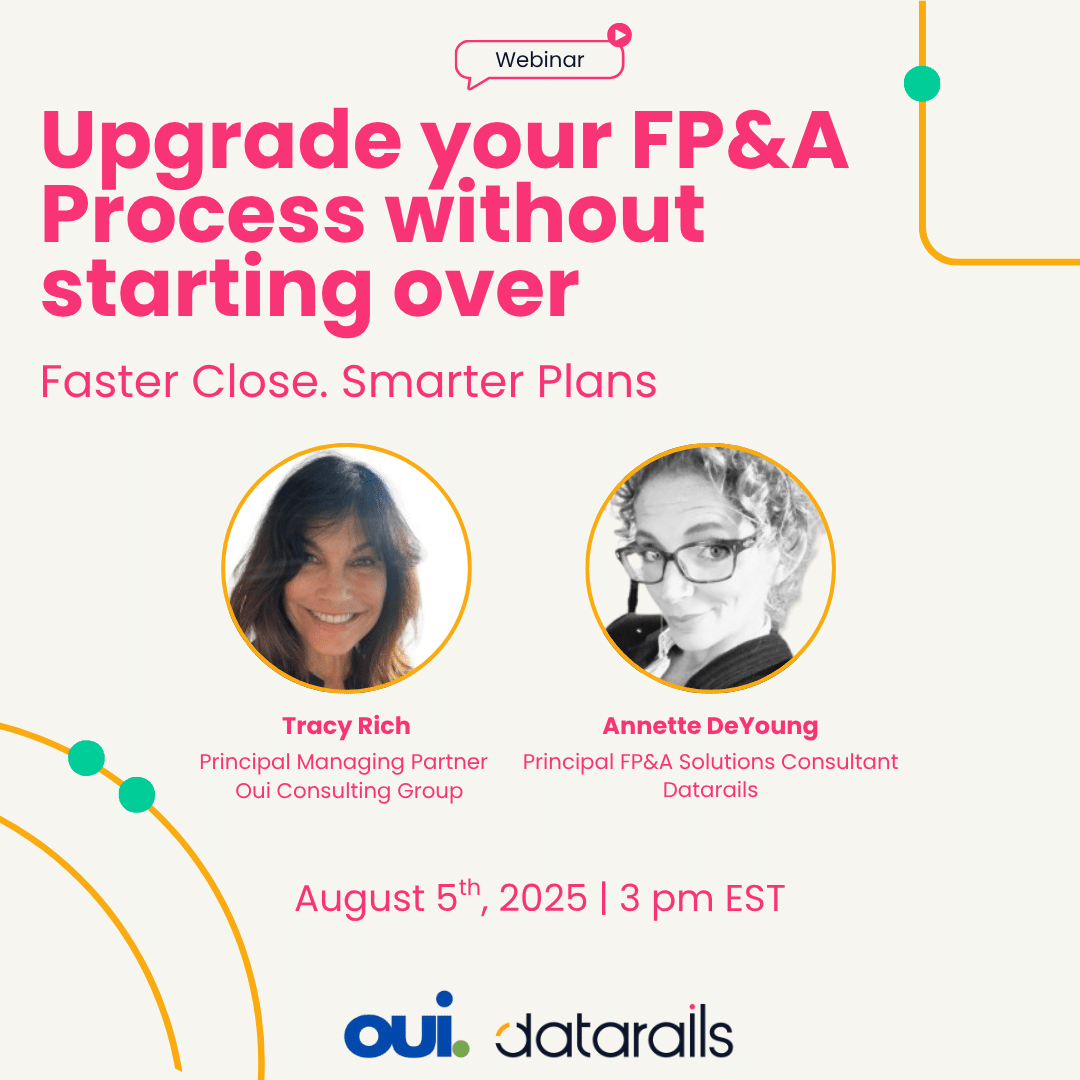 Webinar

Upgrade your FP&A Process without starting over

Faster Close. Smarter Plans

Tracy Rich
Principal Managing Partner
Oui Consulting Group

Annette DeYoung
Principal FP&A Solutions Consultant
Datarails

August 5$^{th}$, 2025 | 3 pm EST

oui. datarails